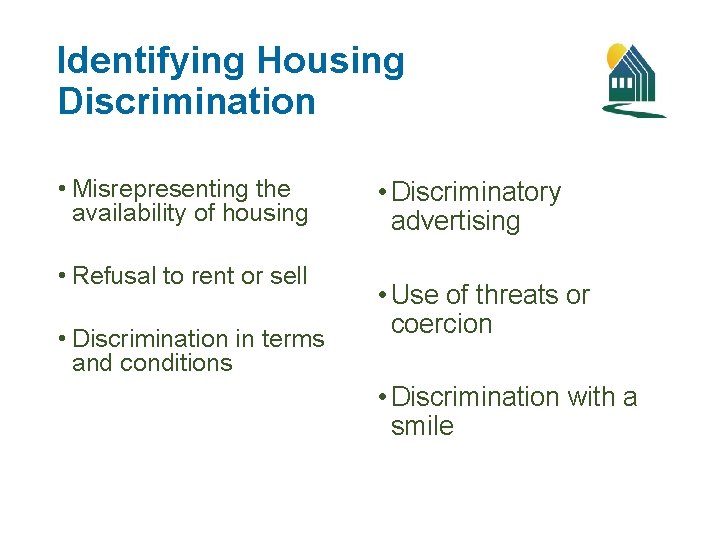 Identifying Housing Discrimination

• Misrepresenting the availability of housing

• Refusal to rent or sell

• Discrimination in terms and conditions

• Discriminatory advertising

• Use of threats or coercion

• Discrimination with a smile